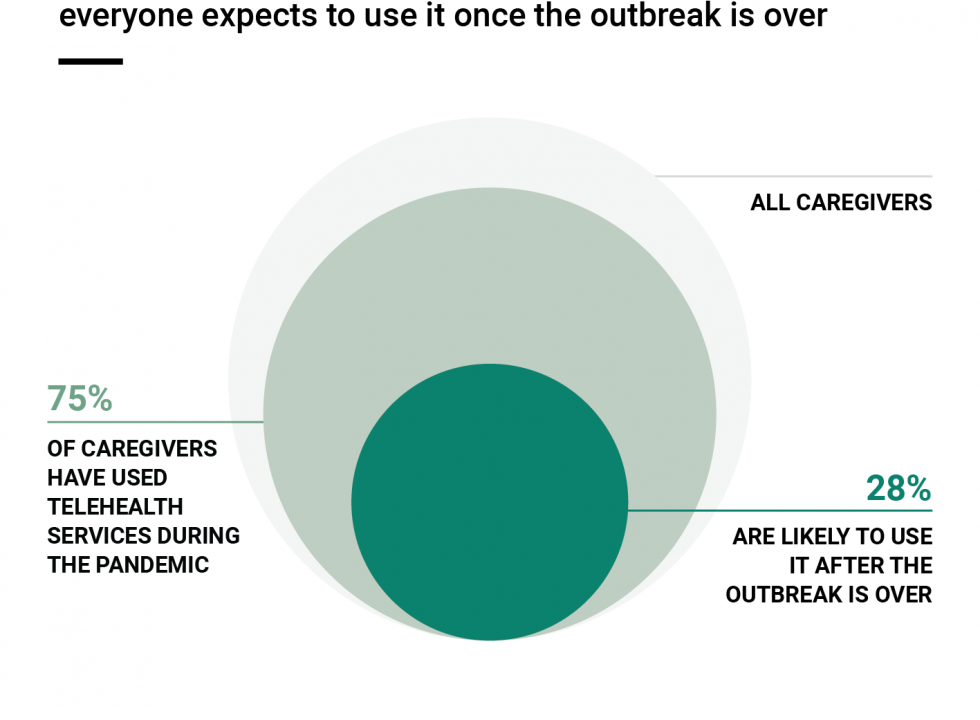 everyone expects to use it once the outbreak is over

ALL CAREGIVERS

75%

OF CAREGIVERS HAVE USED TELEHEALTH SERVICES DURING THE PANDEMIC

28%

ARE LIKELY TO USE IT AFTER THE OUTBREAK IS OVER